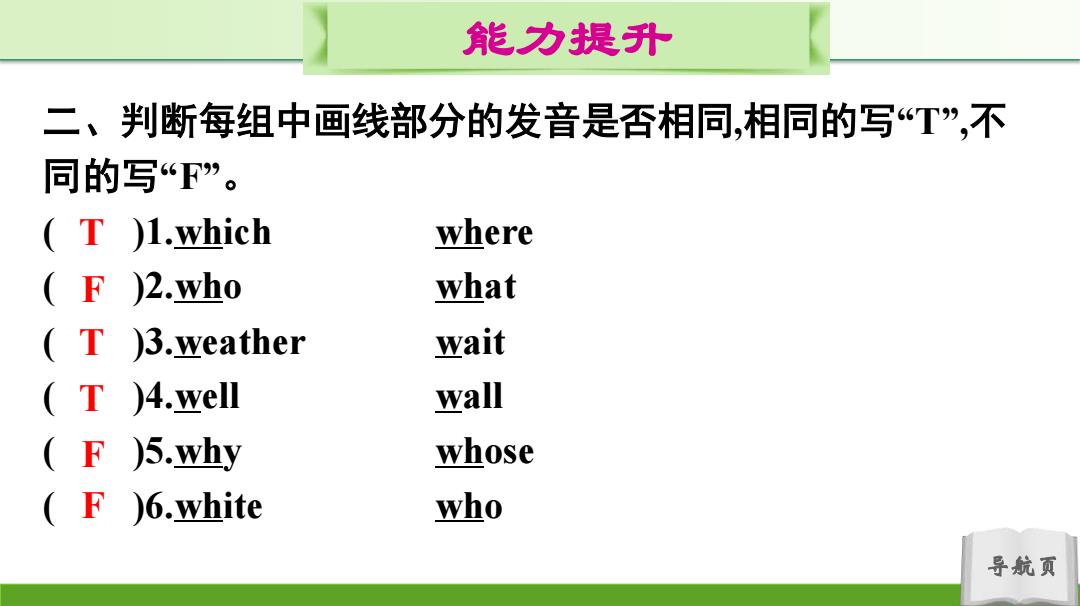 能力提升

二、判断每组中画线部分的发音是否相同,相同的写“T”,不同的写“F”。

( T )1.which　　where
( F )2.who　　what
( T )3.weather　　wait
( T )4.well　　wall
( F )5.why　　whose
( F )6.white　　who

导航页